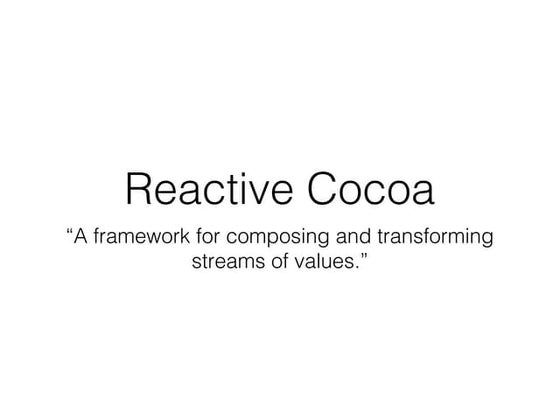 Reactive Cocoa

“A framework for composing and transforming streams of values.”